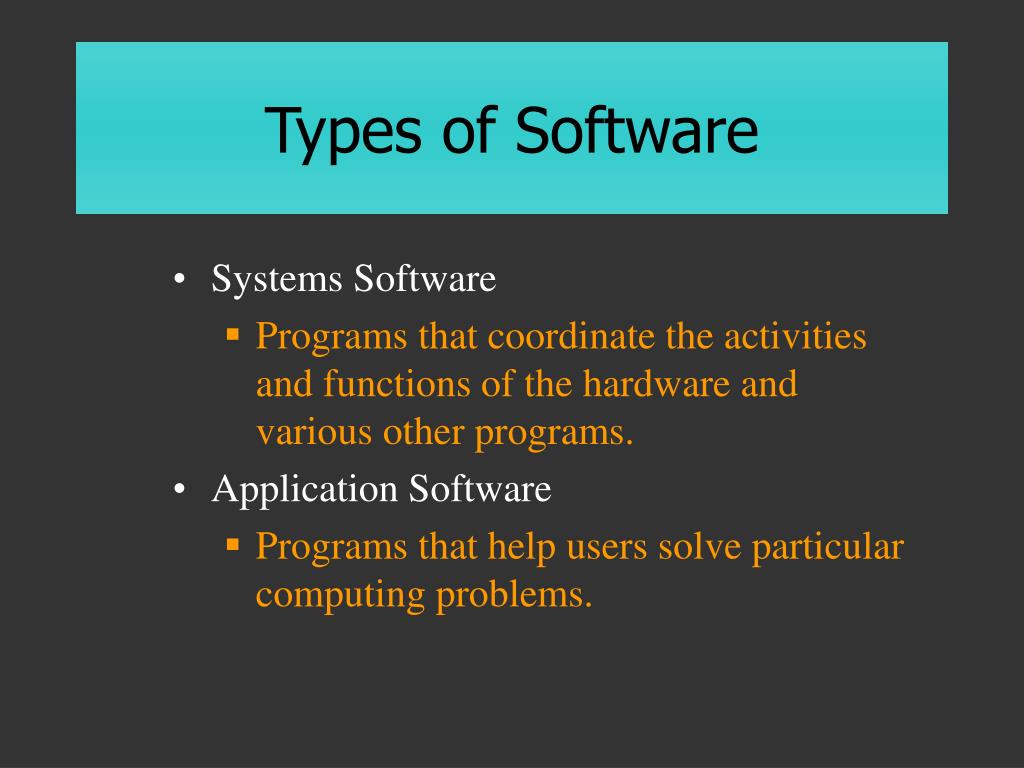 Types of Software

• Systems Software
  ▪ Programs that coordinate the activities and functions of the hardware and various other programs.
• Application Software
  ▪ Programs that help users solve particular computing problems.